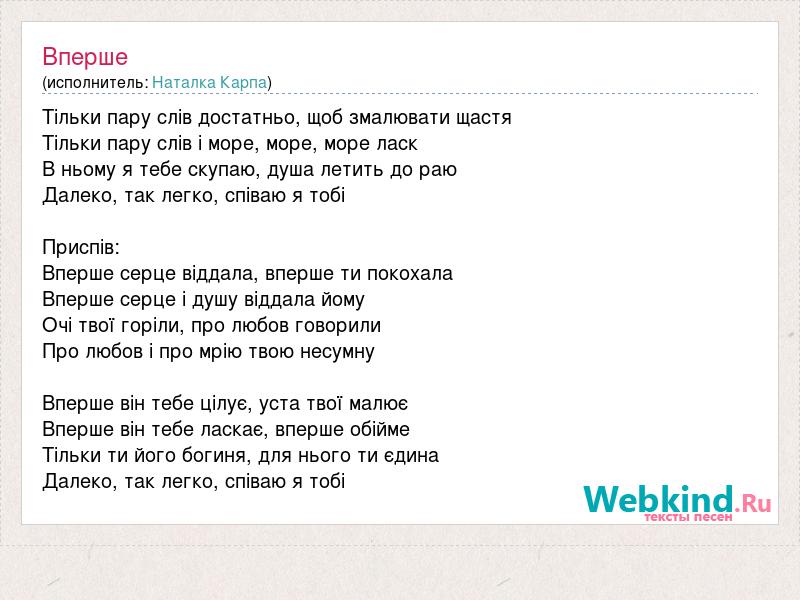 Вперше
(исполнитель: Наталка Карпа)

Тільки пару слів достатньо, щоб змалювати щастя
Тільки пару слів і море, море, море ласк
В ньому я тебе скупаю, душа летить до раю
Далеко, так легко, співаю я тобі

Приспів:
Вперше серце віддала, вперше ти покохала
Вперше серце і душу віддала йому
Очі твої горіли, про любов говорили
Про любов і про мрію твою несумну

Вперше він тебе цілує, уста твої малює
Вперше він тебе ласкає, вперше обійме
Тільки ти його богиня, для нього ти єдина
Далеко, так легко, співаю я тобі

Webkind.Ru
тексты песен